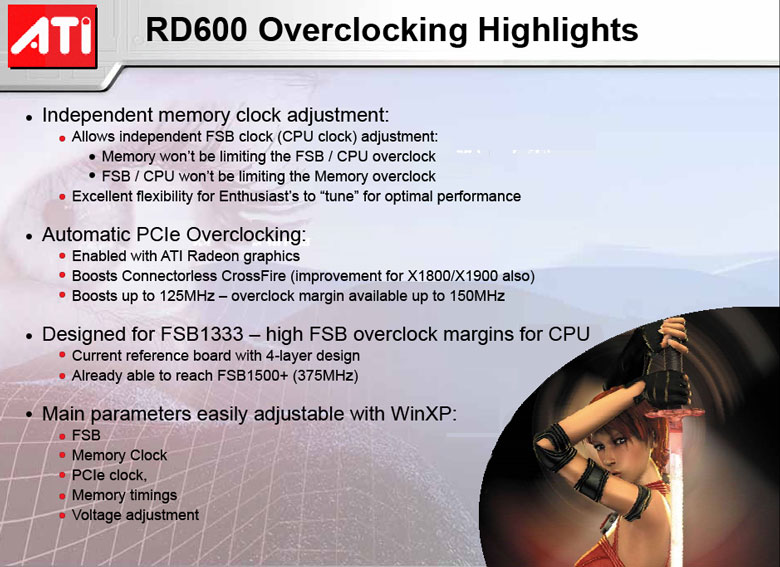 ATI

RD600 Overclocking Highlights

• Independent memory clock adjustment:
  • Allows independent FSB clock (CPU clock) adjustment:
    • Memory won't be limiting the FSB / CPU overclock
    • FSB / CPU won't be limiting the Memory overclock
  • Excellent flexibility for Enthusiast's to "tune" for optimal performance

• Automatic PCIe Overclocking:
  • Enabled with ATI Radeon graphics
  • Boosts Connectorless CrossFire (improvement for X1800/X1900 also)
  • Boosts up to 125MHz – overclock margin available up to 150MHz

• Designed for FSB1333 – high FSB overclock margins for CPU
  • Current reference board with 4-layer design
  • Already able to reach FSB1500+ (375MHz)

• Main parameters easily adjustable with WinXP:
  • FSB
  • Memory Clock
  • PCIe clock,
  • Memory timings
  • Voltage adjustment